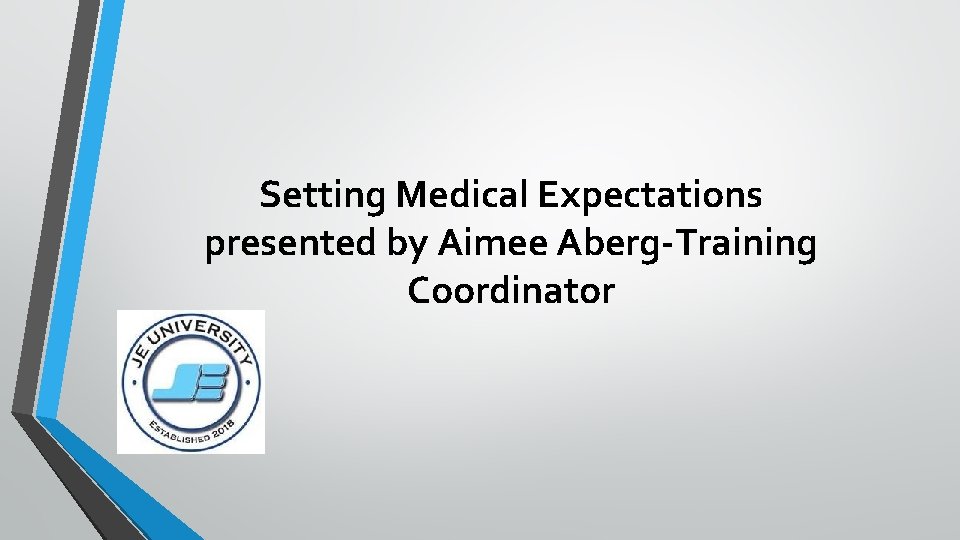 Setting Medical Expectations presented by Aimee Aberg-Training Coordinator

JE UNIVERSITY
JE
ESTABLISHED 2018